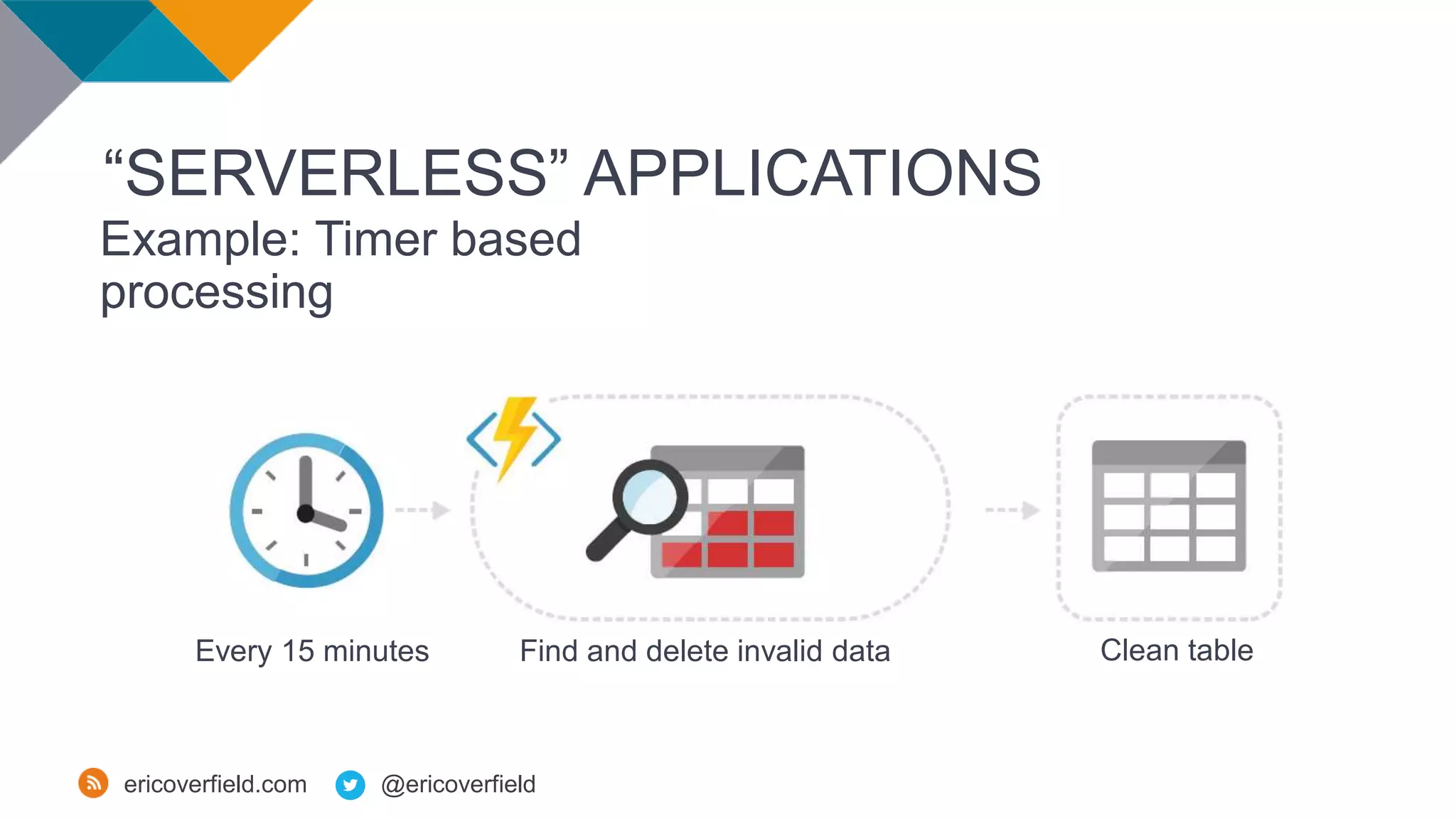 “SERVERLESS” APPLICATIONS
Example: Timer based processing

Every 15 minutes

Find and delete invalid data

Clean table

ericoverfield.com @ericoverfield